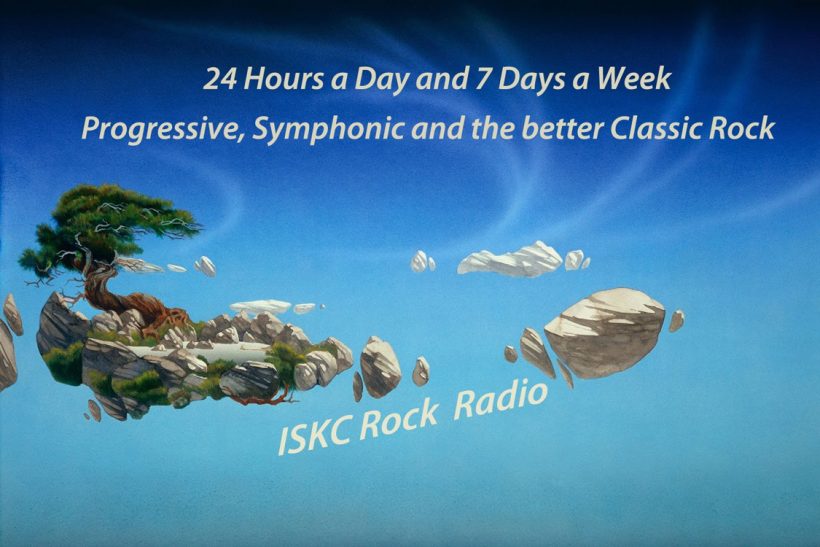 24 Hours a Day and 7 Days a Week
Progressive, Symphonic and the better Classic Rock

ISKC Rock Radio